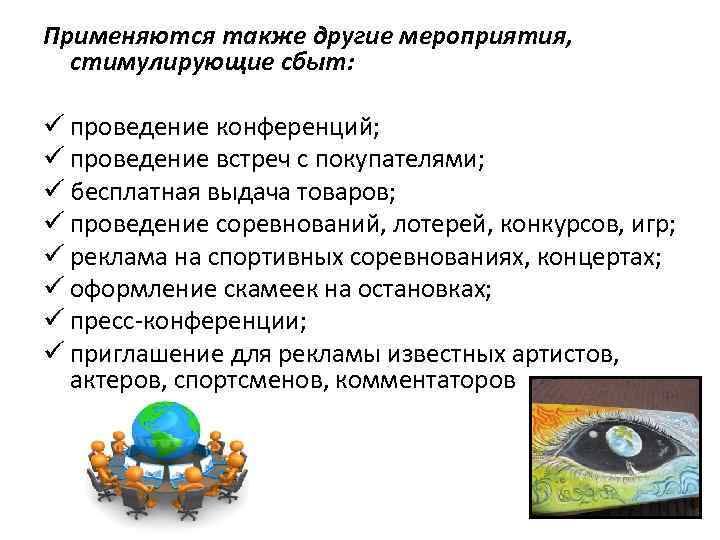 Применяются также другие мероприятия, стимулирующие сбыт:

✓ проведение конференций;
✓ проведение встреч с покупателями;
✓ бесплатная выдача товаров;
✓ проведение соревнований, лотерей, конкурсов, игр;
✓ реклама на спортивных соревнованиях, концертах;
✓ оформление скамеек на остановках;
✓ пресс-конференции;
✓ приглашение для рекламы известных артистов, актеров, спортсменов, комментаторов